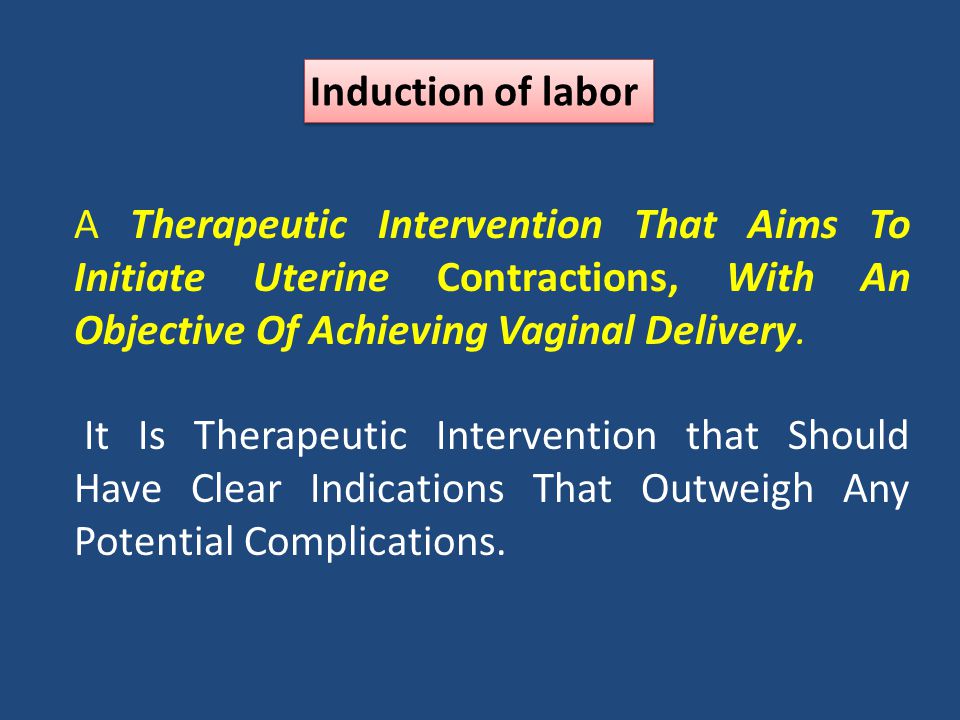 Induction of labor

A Therapeutic Intervention That Aims To Initiate Uterine Contractions, With An Objective Of Achieving Vaginal Delivery.

It Is Therapeutic Intervention that Should Have Clear Indications That Outweigh Any Potential Complications.